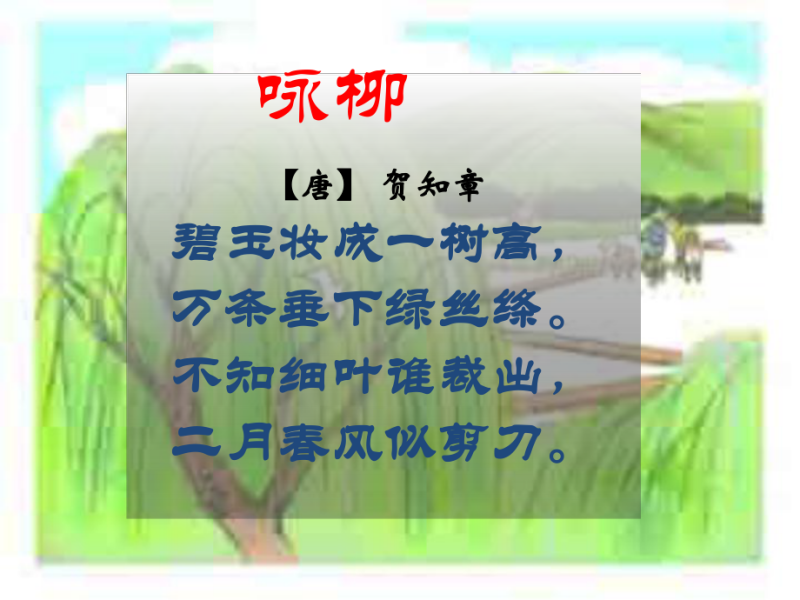 咏柳

【唐】 贺知章

碧玉妆成一树高，
万条垂下绿丝绦。
不知细叶谁裁出，
二月春风似剪刀。